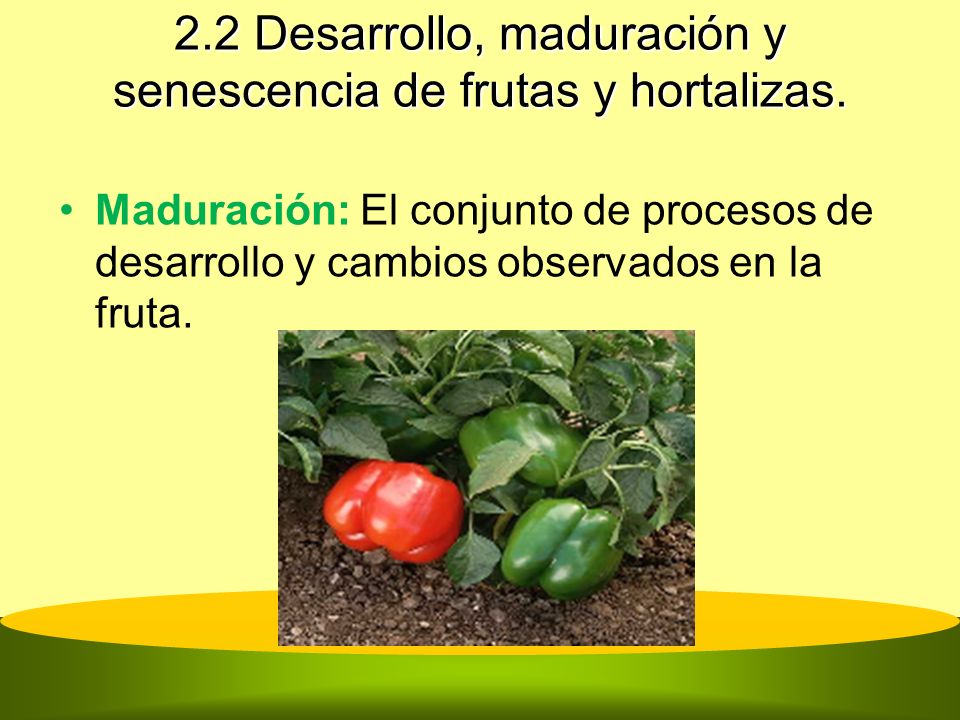 2.2 Desarrollo, maduración y senescencia de frutas y hortalizas.

• Maduración: El conjunto de procesos de desarrollo y cambios observados en la fruta.